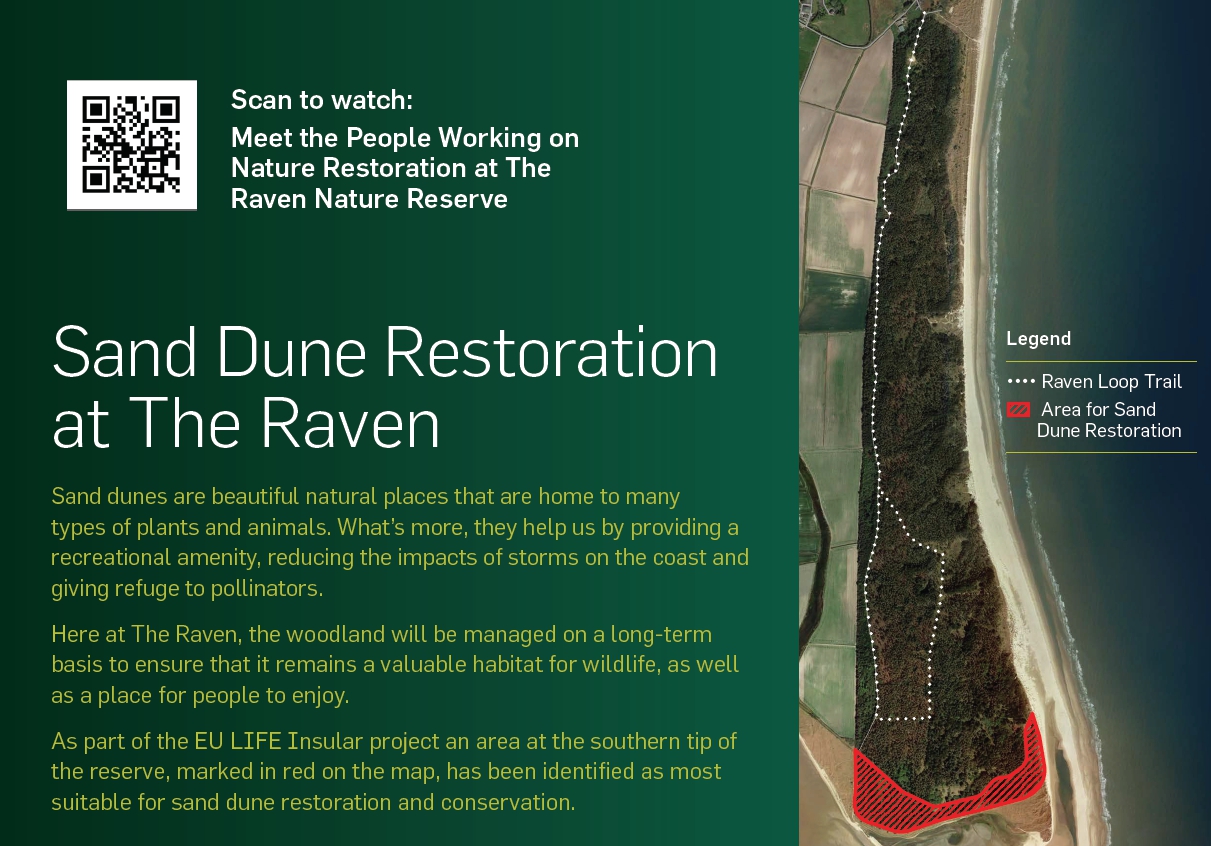 Scan to watch:
Meet the People Working on Nature Restoration at The Raven Nature Reserve

Sand Dune Restoration at The Raven

Sand dunes are beautiful natural places that are home to many types of plants and animals. What's more, they help us by providing a recreational amenity, reducing the impacts of storms on the coast and giving refuge to pollinators.

Here at The Raven, the woodland will be managed on a long-term basis to ensure that it remains a valuable habitat for wildlife, as well as a place for people to enjoy.

As part of the EU LIFE Insular project an area at the southern tip of the reserve, marked in red on the map, has been identified as most suitable for sand dune restoration and conservation.

Legend
Raven Loop Trail
Area for Sand Dune Restoration